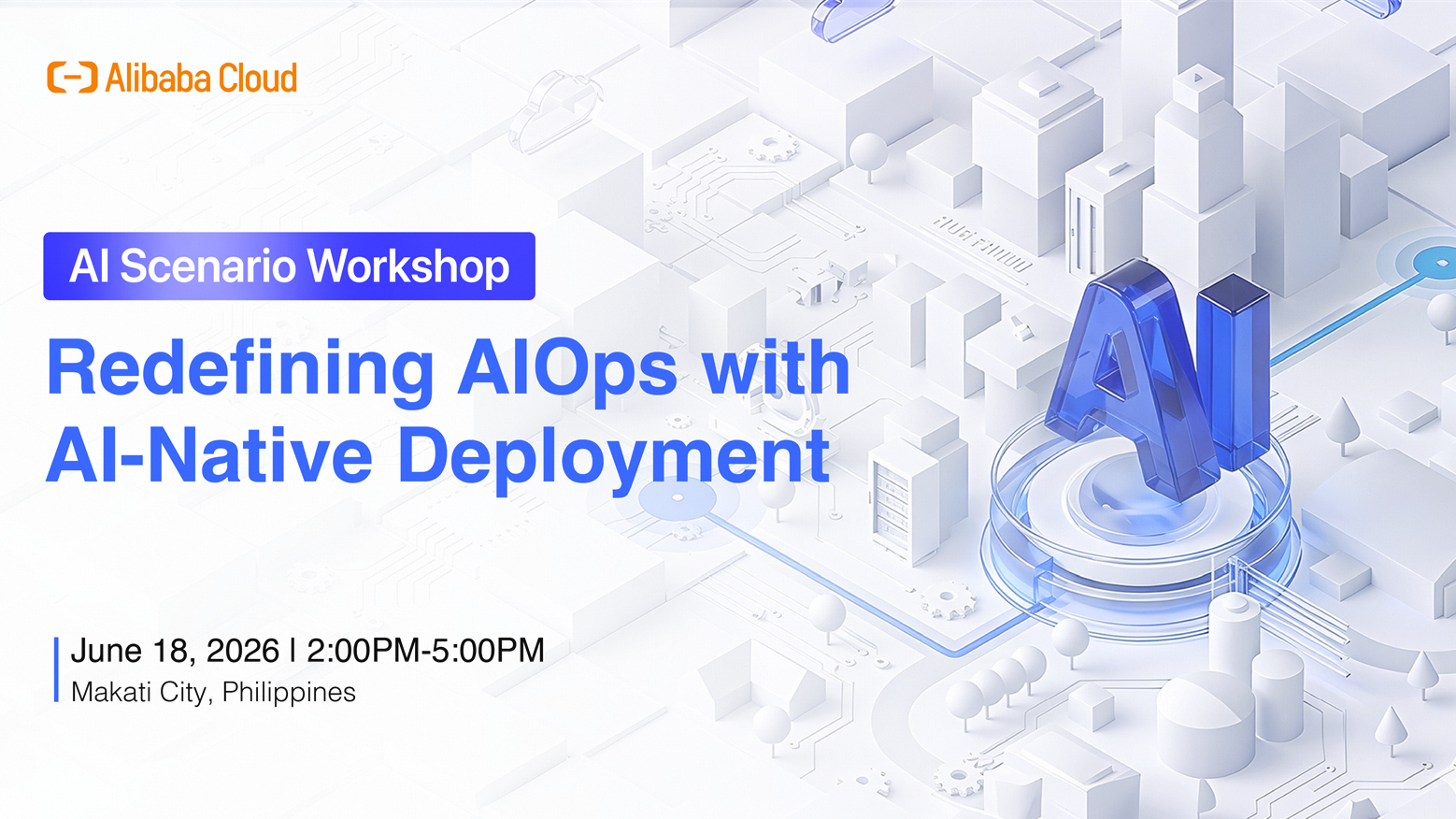 Alibaba Cloud

AI Scenario Workshop

Redefining AIOps with AI-Native Deployment

June 18, 2026 | 2:00PM-5:00PM
Makati City, Philippines

AI